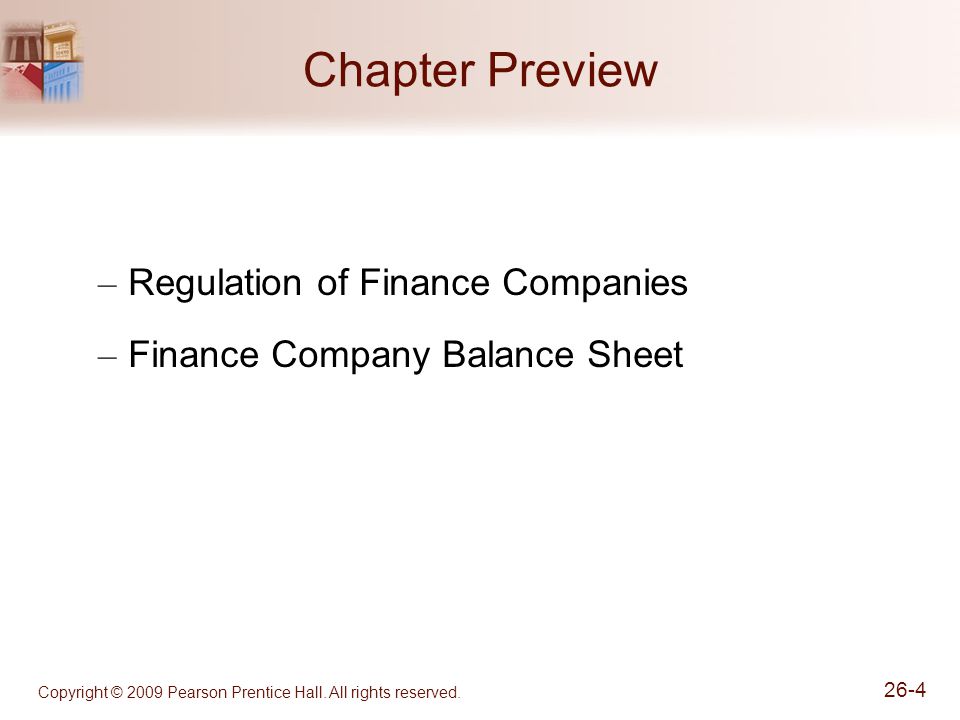 Chapter Preview

– Regulation of Finance Companies

– Finance Company Balance Sheet

Copyright © 2009 Pearson Prentice Hall. All rights reserved.

26-4